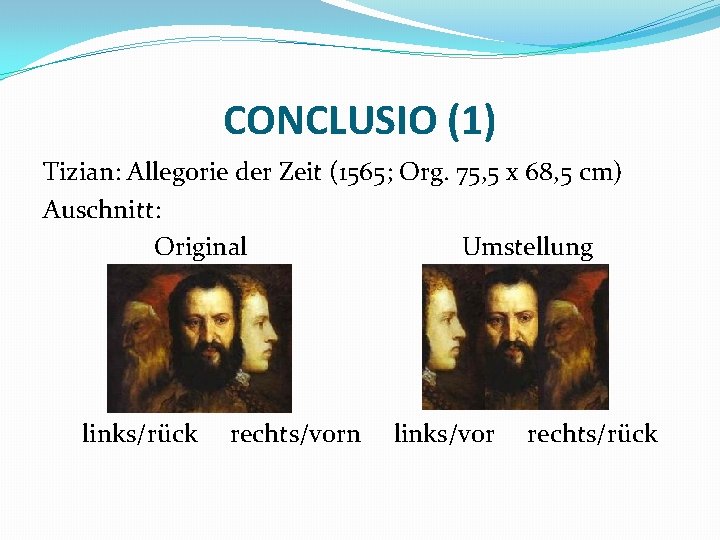 CONCLUSIO (1)

Tizian: Allegorie der Zeit (1565; Org. 75,5 x 68,5 cm)
Auschnitt:

Original

Umstellung

links/rück rechts/vorn links/vor rechts/rück